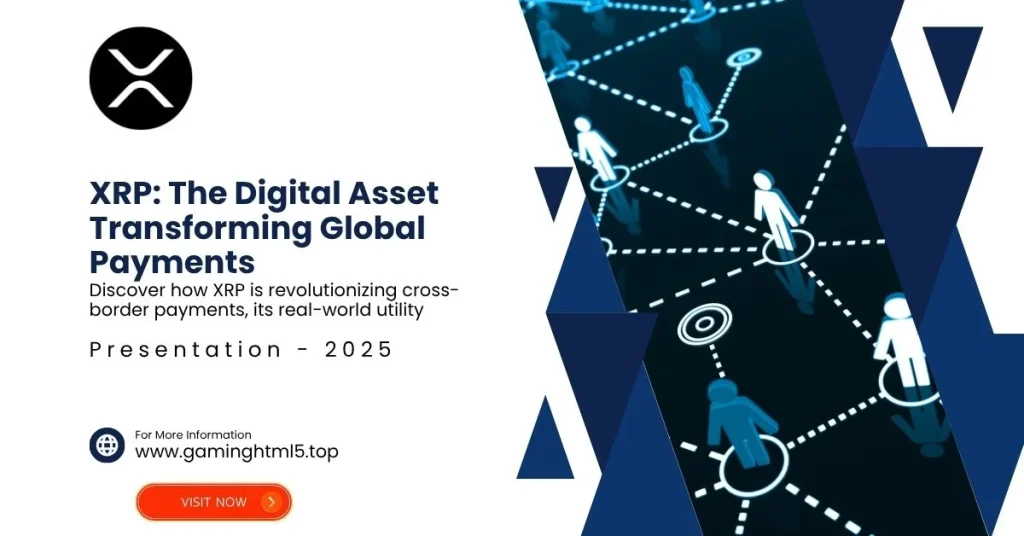 XRP: The Digital Asset Transforming Global Payments

Discover how XRP is revolutionizing cross-border payments, its real-world utility

Presentation - 2025

For More Information
www.gaminghtml5.top

VISIT NOW